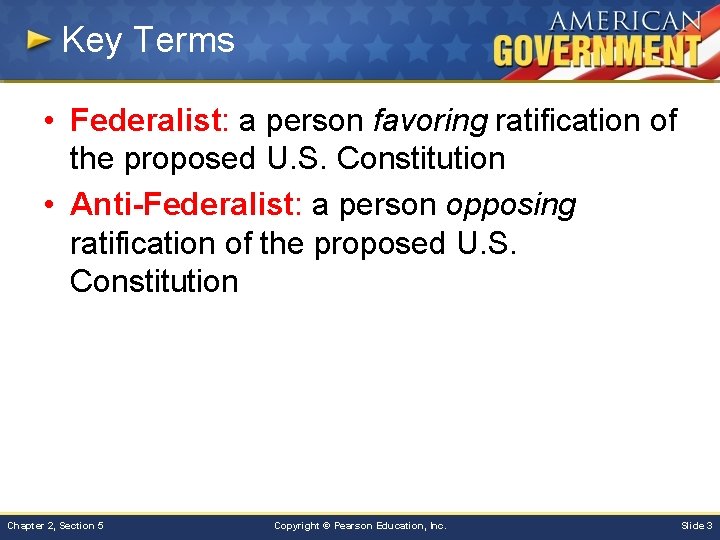 Key Terms

AMERICAN GOVERNMENT

• Federalist: a person favoring ratification of the proposed U.S. Constitution

• Anti-Federalist: a person opposing ratification of the proposed U.S. Constitution

Chapter 2, Section 5

Copyright © Pearson Education, Inc.

Slide 3